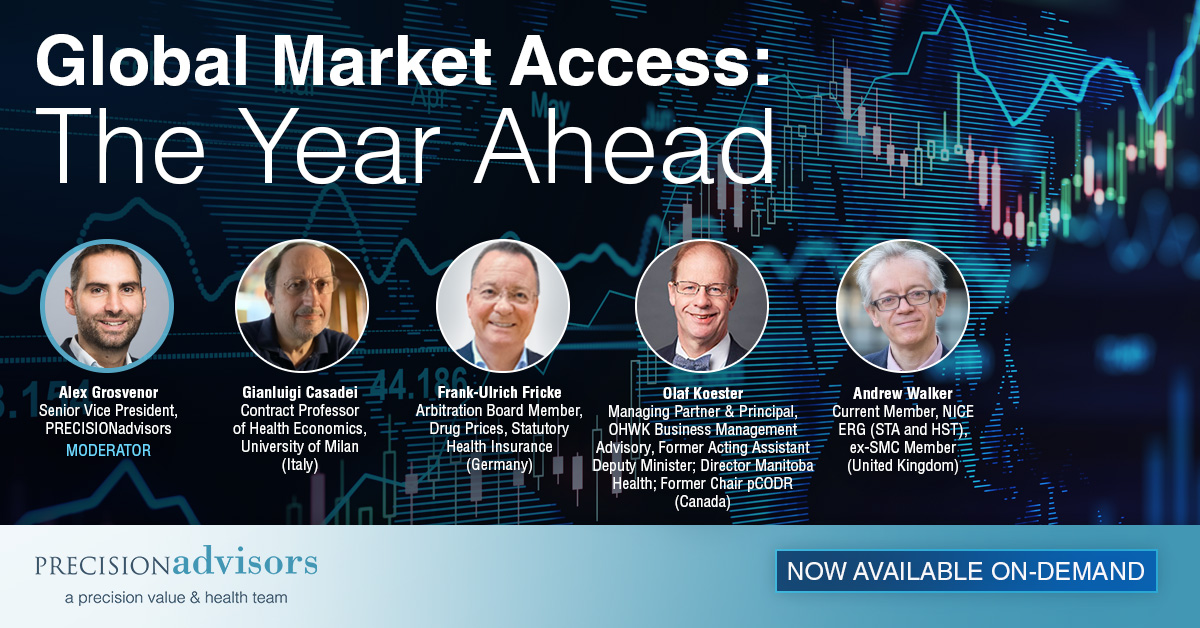 Global Market Access:
The Year Ahead

Alex Grosvenor
Senior Vice President, PRECISIONadvisors
MODERATOR

Gianluigi Casadei
Contract Professor of Health Economics, University of Milan (Italy)

Frank-Ulrich Fricke
Arbitration Board Member, Drug Prices, Statutory Health Insurance (Germany)

Olaf Koester
Managing Partner & Principal, OHWK Business Management Advisory, Former Acting Assistant Deputy Minister; Director Manitoba Health; Former Chair pCODR (Canada)

Andrew Walker
Current Member, NICE ERG (STA and HST), ex-SMC Member (United Kingdom)

PRECISIONadvisors
a precision value & health team

NOW AVAILABLE ON-DEMAND